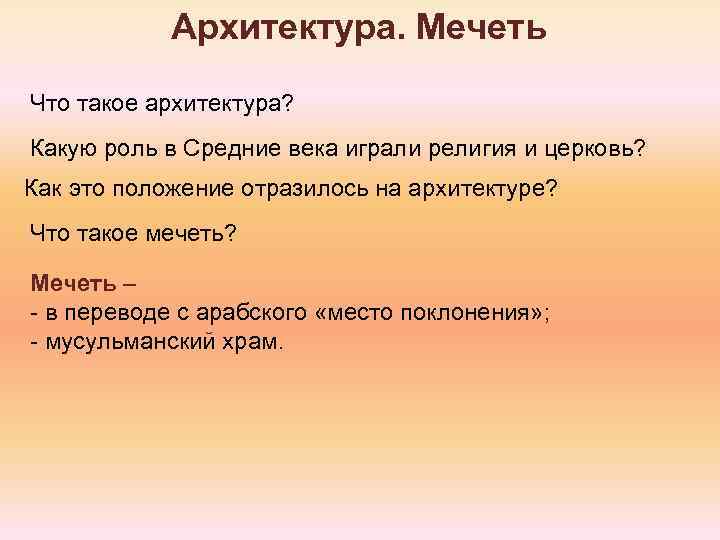 Архитектура. Мечеть

Что такое архитектура?

Какую роль в Средние века играли религия и церковь?

Как это положение отразилось на архитектуре?

Что такое мечеть?

Мечеть –
- в переводе с арабского «место поклонения»;
- мусульманский храм.